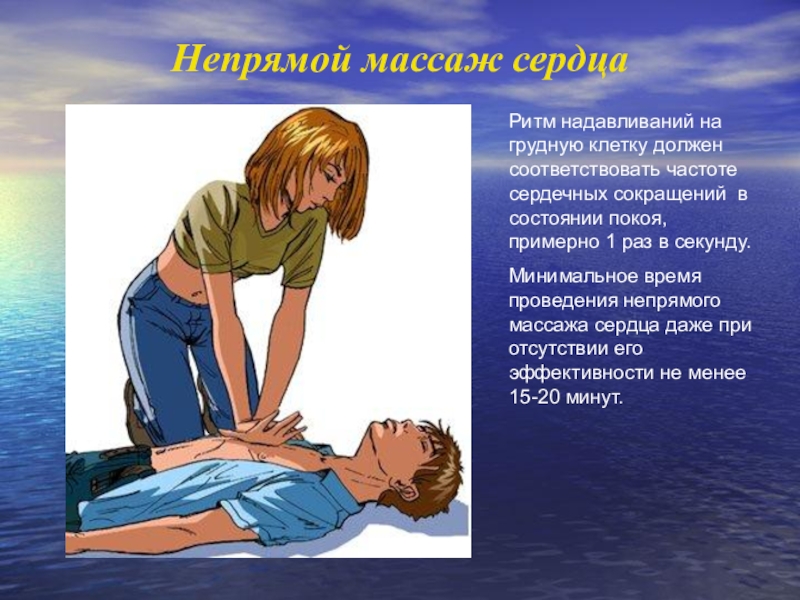 Непрямой массаж сердца

Ритм надавливаний на грудную клетку должен соответствовать частоте сердечных сокращений в состоянии покоя, примерно 1 раз в секунду.

Минимальное время проведения непрямого массажа сердца даже при отсутствии его эффективности не менее 15-20 минут.